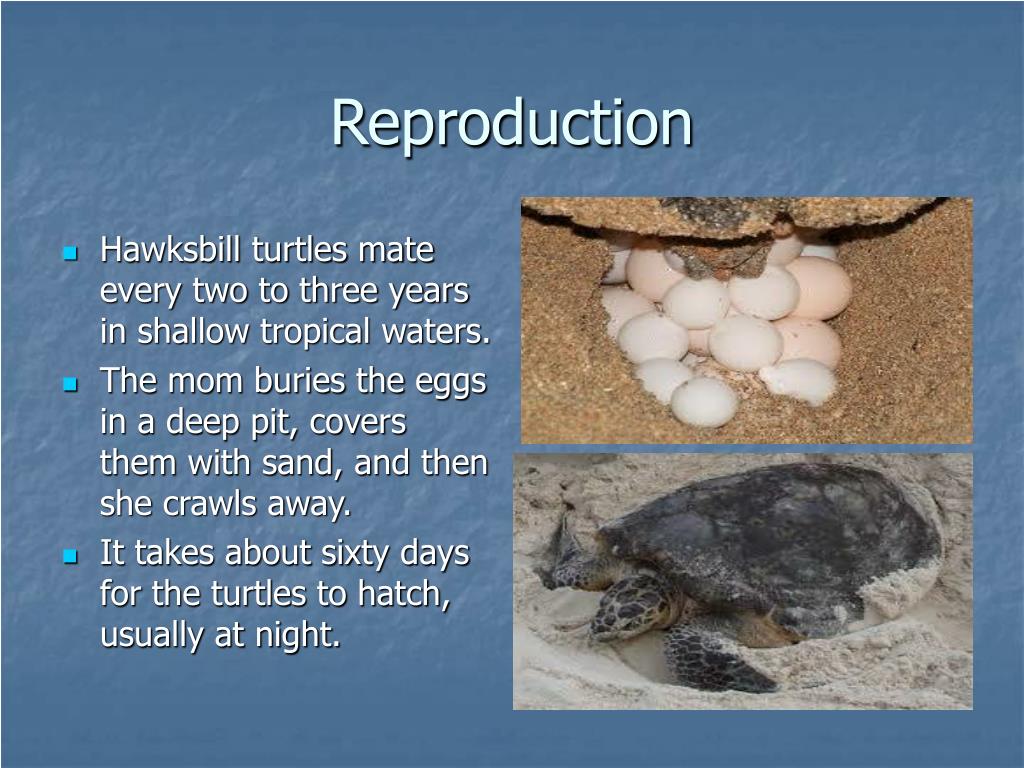 Reproduction

- Hawksbill turtles mate every two to three years in shallow tropical waters.
- The mom buries the eggs in a deep pit, covers them with sand, and then she crawls away.
- It takes about sixty days for the turtles to hatch, usually at night.